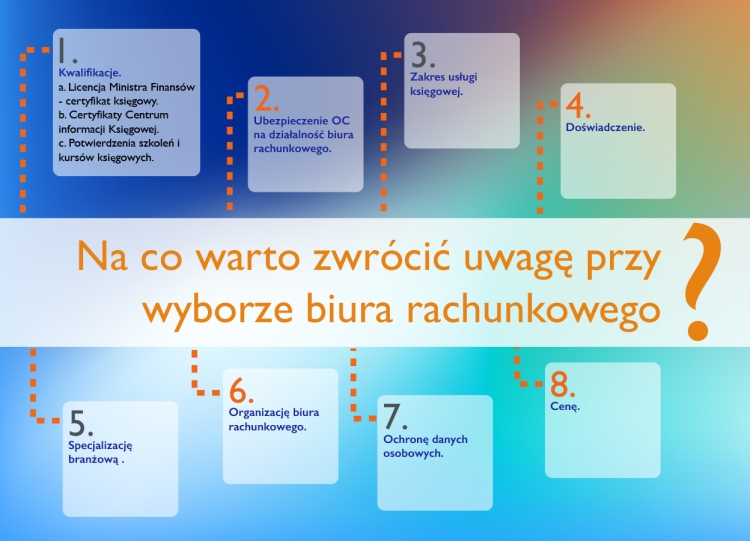 1.
Kwalifikacje.
a. Licencja Ministra Finansów - certyfikat księgowy.
b. Certyfikaty Centrum informacji Księgowej.
c. Potwierdzenia szkoleń i kursów księgowych.

2.
Ubezpieczenie OC na działalność biura rachunkowego.

3.
Zakres usługi księgowej.

4.
Doświadczenie.

Na co warto zwrócić uwagę przy wyborze biura rachunkowego ?

5.
Specjalizację branżową .

6.
Organizację biura rachunkowego.

7.
Ochronę danych osobowych.

8.
Cenę.